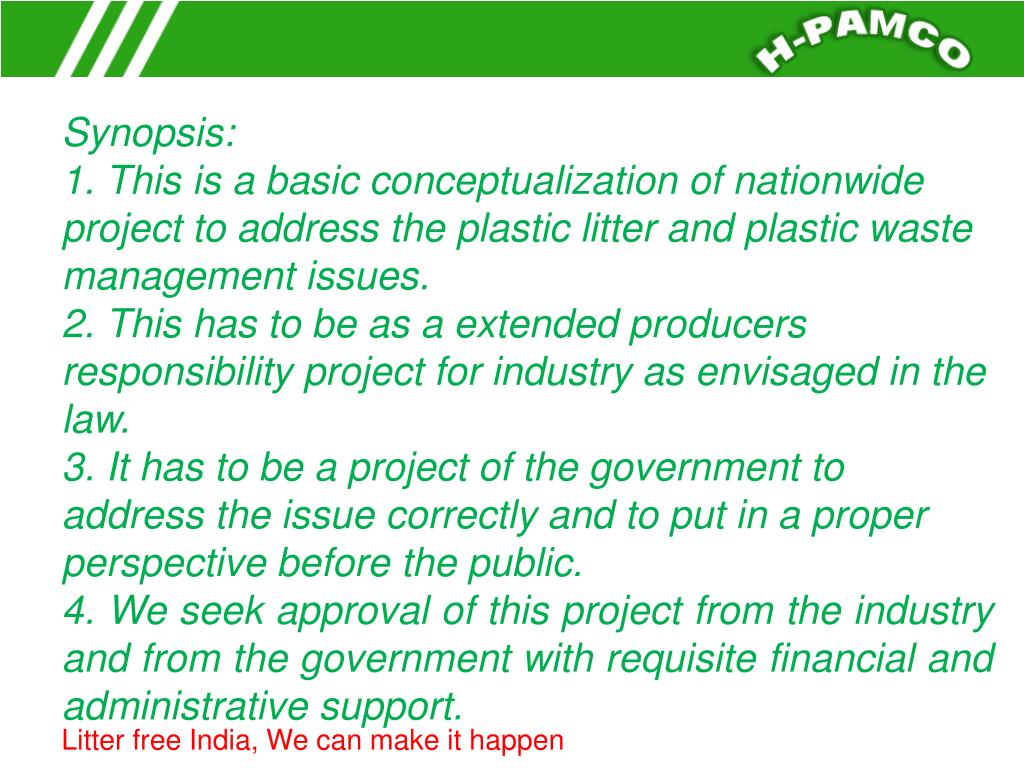 H-PAMCO

Synopsis:
1. This is a basic conceptualization of nationwide project to address the plastic litter and plastic waste management issues.
2. This has to be as a extended producers responsibility project for industry as envisaged in the law.
3. It has to be a project of the government to address the issue correctly and to put in a proper perspective before the public.
4. We seek approval of this project from the industry and from the government with requisite financial and administrative support.

Litter free India, We can make it happen